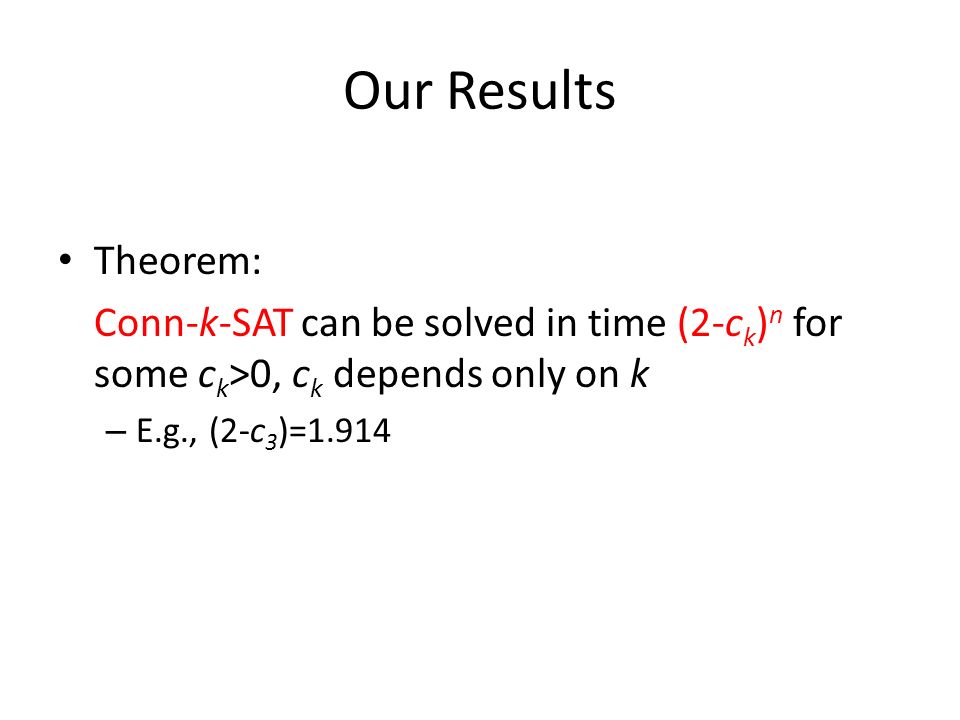 Our Results

• Theorem:

Conn-$k$-SAT can be solved in time $(2-c_k)^n$ for some $c_k>0$, $c_k$ depends only on $k$

– E.g., $(2-c_3)=1.914$